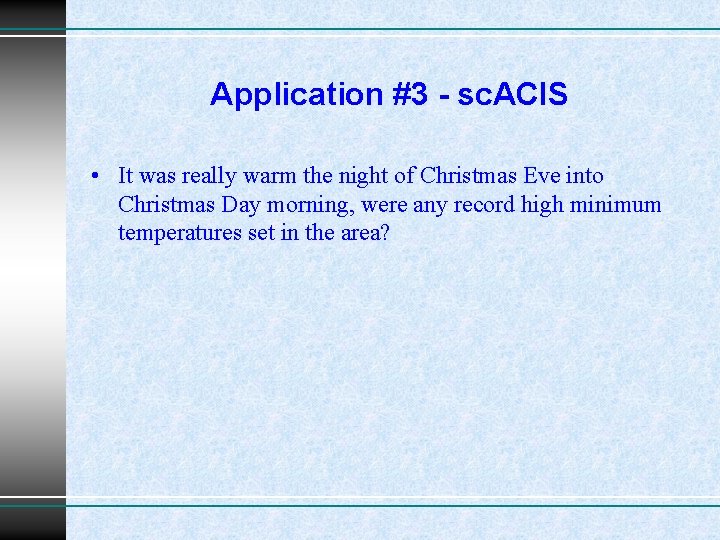 Application #3 - scACIS

• It was really warm the night of Christmas Eve into Christmas Day morning, were any record high minimum temperatures set in the area?